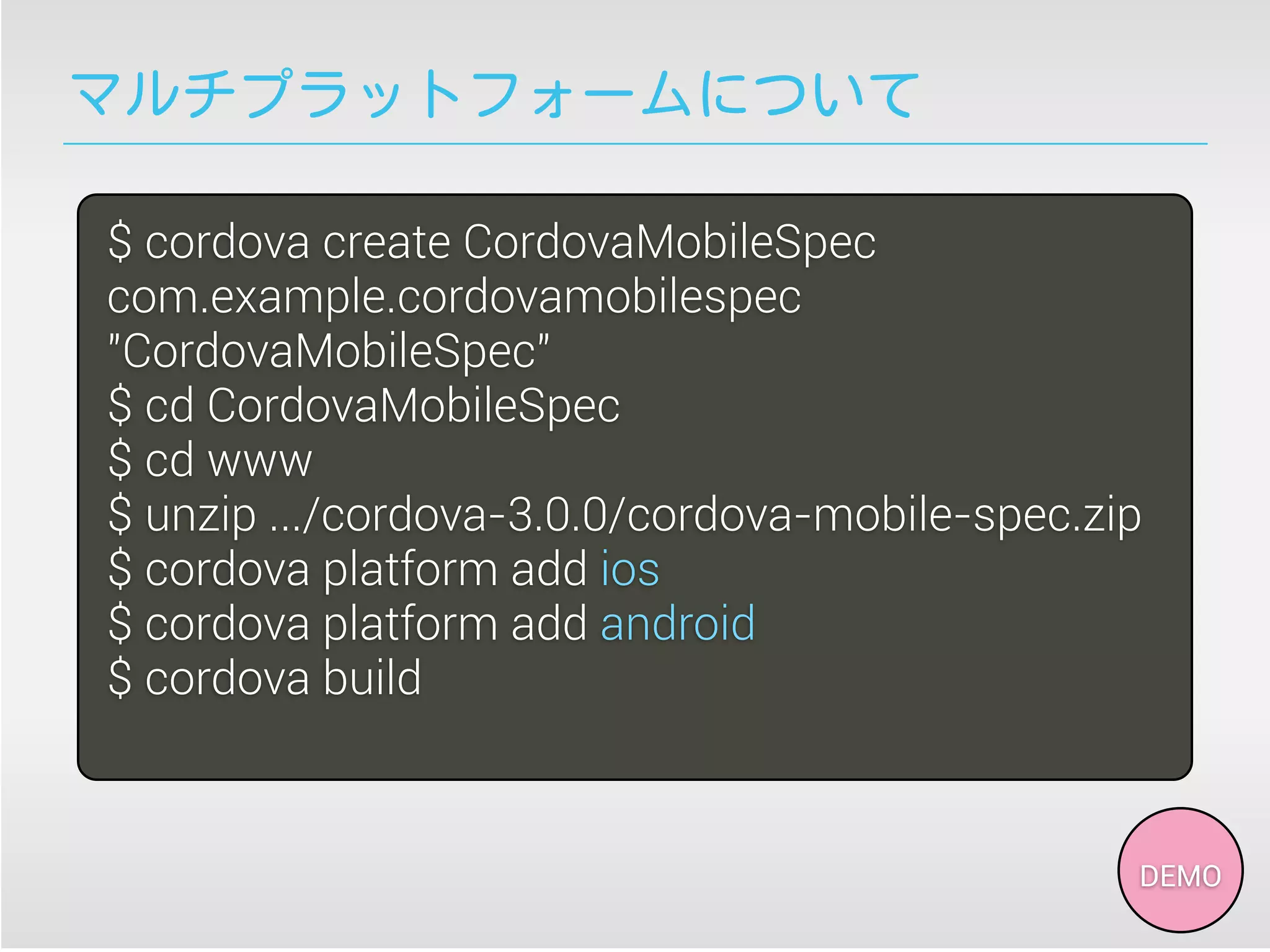 マルチプラットフォームについて

$ cordova create CordovaMobileSpec com.example.cordovamobilespec "CordovaMobileSpec"
$ cd CordovaMobileSpec
$ cd www
$ unzip .../cordova-3.0.0/cordova-mobile-spec.zip
$ cordova platform add ios
$ cordova platform add android
$ cordova build

DEMO